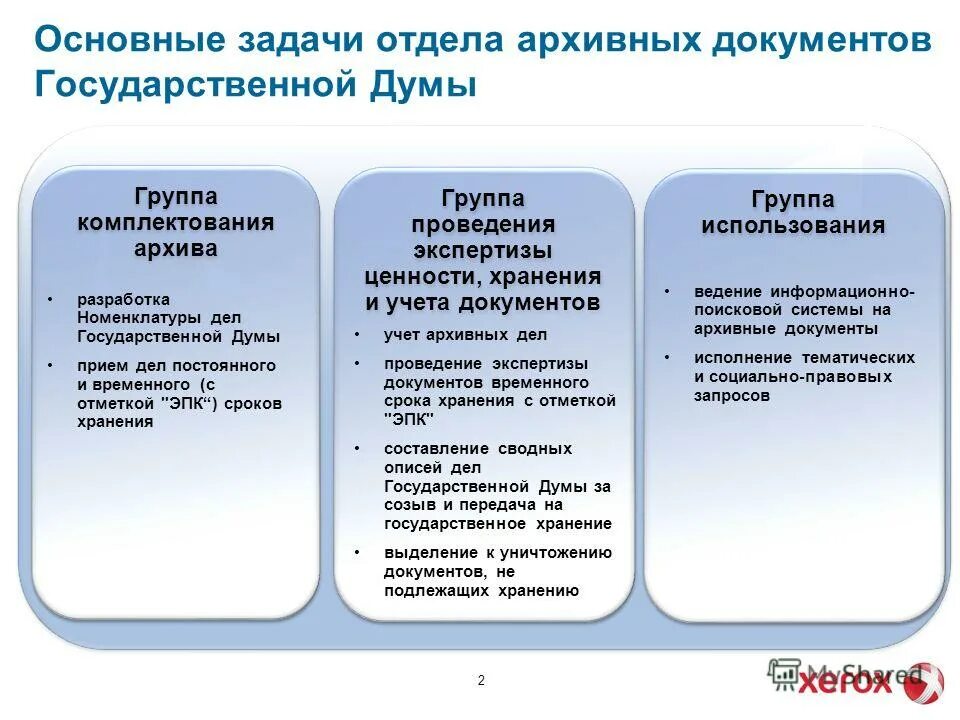 Основные задачи отдела архивных документов Государственной Думы

Группа комплектования архива

• разработка Номенклатуры дел Государственной Думы
• прием дел постоянного и временного (с отметкой "ЭПК“) сроков хранения

Группа проведения экспертизы ценности, хранения и учета документов

• учет архивных дел
• проведение экспертизы документов временного срока хранения с отметкой "ЭПК"
• составление сводных описей дел Государственной Думы за созыв и передача на государственное хранение
• выделение к уничтожению документов, не подлежащих хранению

Группа использования

• ведение информационно-поисковой системы на архивные документы
• исполнение тематических и социально-правовых запросов

2

MyShared
xerox